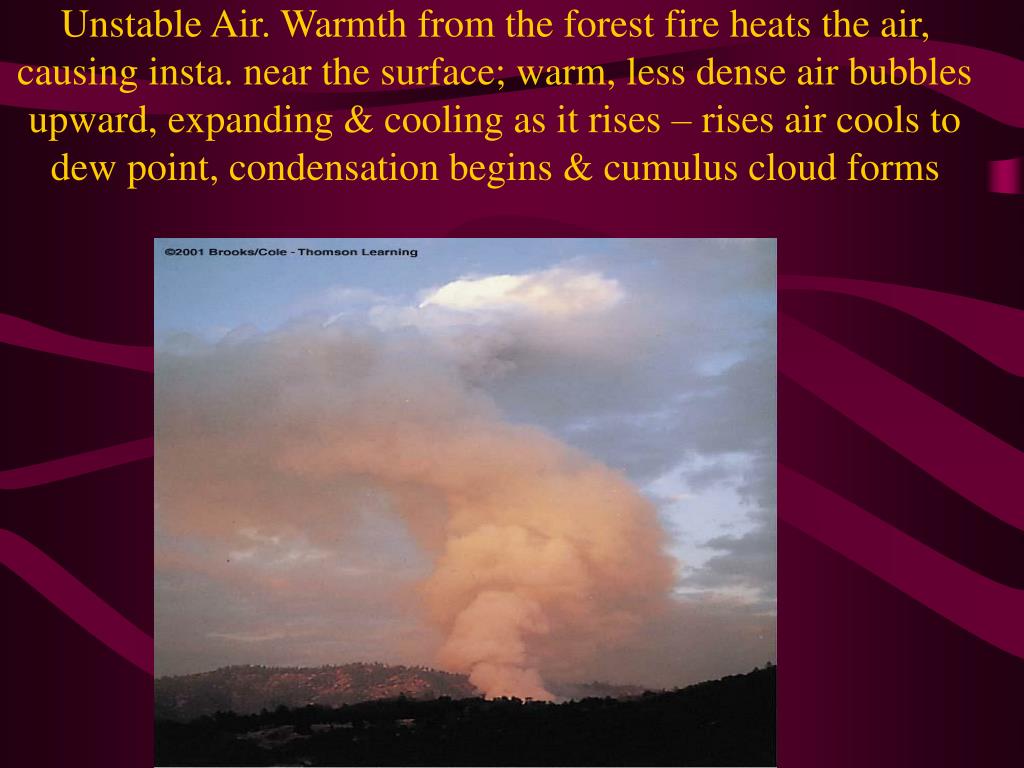 Unstable Air. Warmth from the forest fire heats the air, causing insta. near the surface; warm, less dense air bubbles upward, expanding & cooling as it rises – rises air cools to dew point, condensation begins & cumulus cloud forms

©2001 Brooks/Cole - Thomson Learning